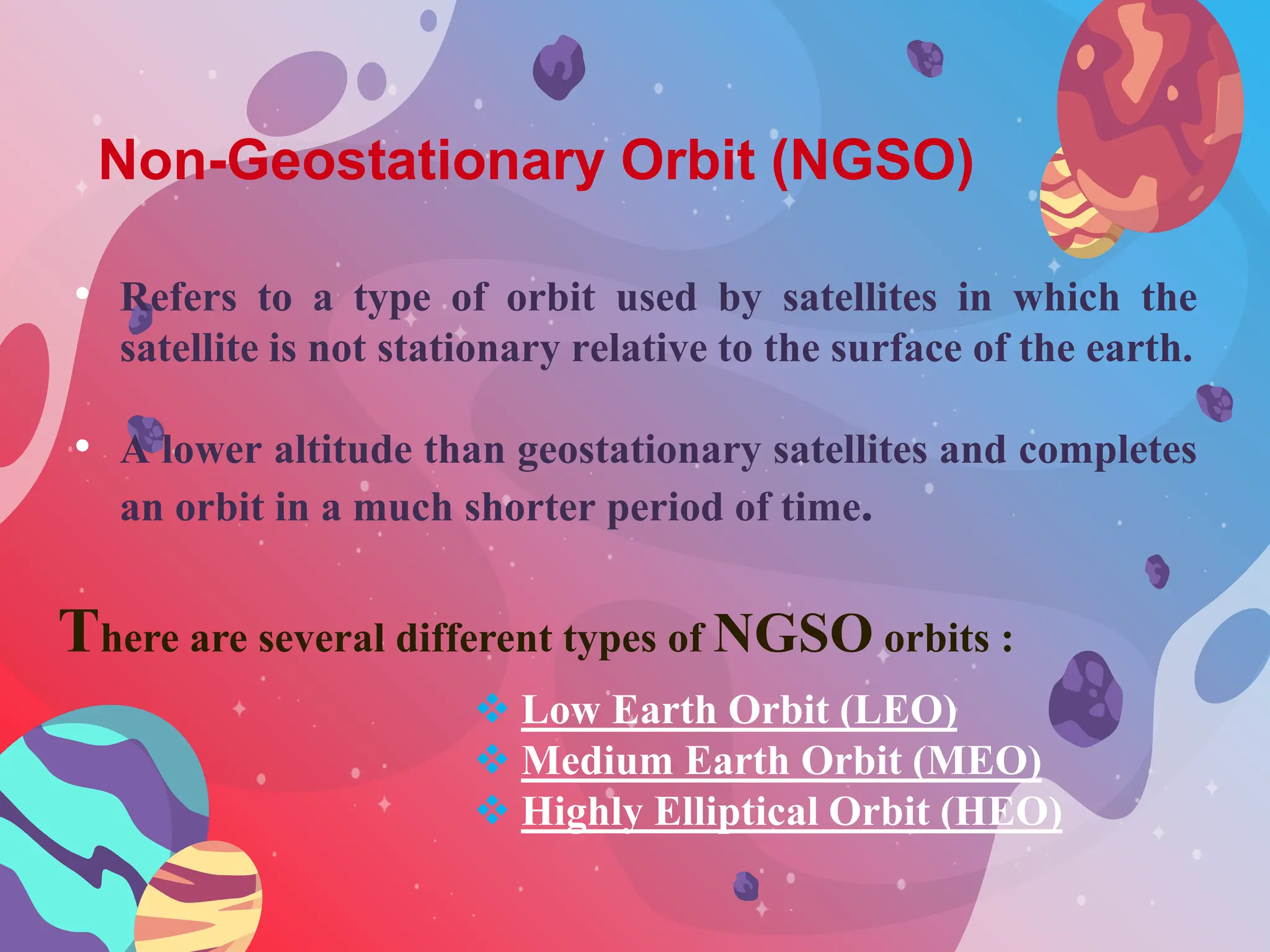 Non-Geostationary Orbit (NGSO)

• Refers to a type of orbit used by satellites in which the satellite is not stationary relative to the surface of the earth.

• A lower altitude than geostationary satellites and completes an orbit in a much shorter period of time.

There are several different types of NGSO orbits :

❖ Low Earth Orbit (LEO)
❖ Medium Earth Orbit (MEO)
❖ Highly Elliptical Orbit (HEO)